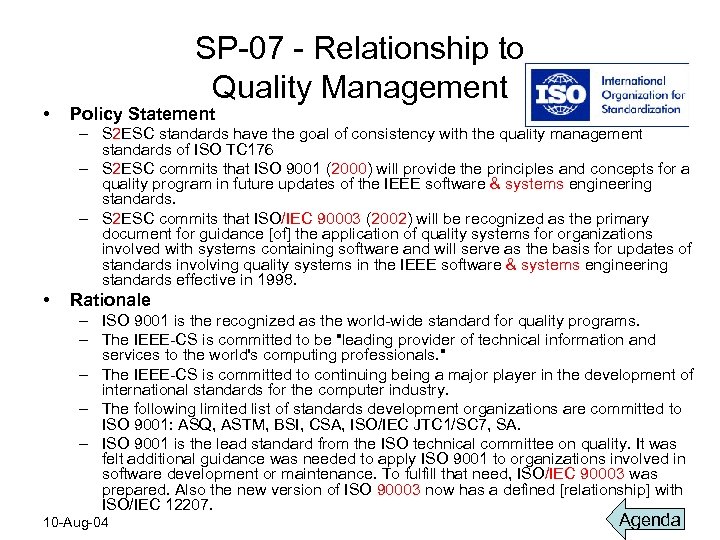 SP-07 - Relationship to Quality Management

ISO International Organization for Standardization

• Policy Statement
– S2ESC standards have the goal of consistency with the quality management standards of ISO TC176
– S2ESC commits that ISO 9001 (2000) will provide the principles and concepts for a quality program in future updates of the IEEE software & systems engineering standards.
– S2ESC commits that ISO/IEC 90003 (2002) will be recognized as the primary document for guidance [of] the application of quality systems for organizations involved with systems containing software and will serve as the basis for updates of standards involving quality systems in the IEEE software & systems engineering standards effective in 1998.

• Rationale
– ISO 9001 is the recognized as the world-wide standard for quality programs.
– The IEEE-CS is committed to be "leading provider of technical information and services to the world's computing professionals."
– The IEEE-CS is committed to continuing being a major player in the development of international standards for the computer industry.
– The following limited list of standards development organizations are committed to ISO 9001: ASQ, ASTM, BSI, CSA, ISO/IEC JTC1/SC7, SA.
– ISO 9001 is the lead standard from the ISO technical committee on quality. It was felt additional guidance was needed to apply ISO 9001 to organizations involved in software development or maintenance. To fulfill that need, ISO/IEC 90003 was prepared. Also the new version of ISO 90003 now has a defined [relationship] with ISO/IEC 12207.

10-Aug-04

Agenda